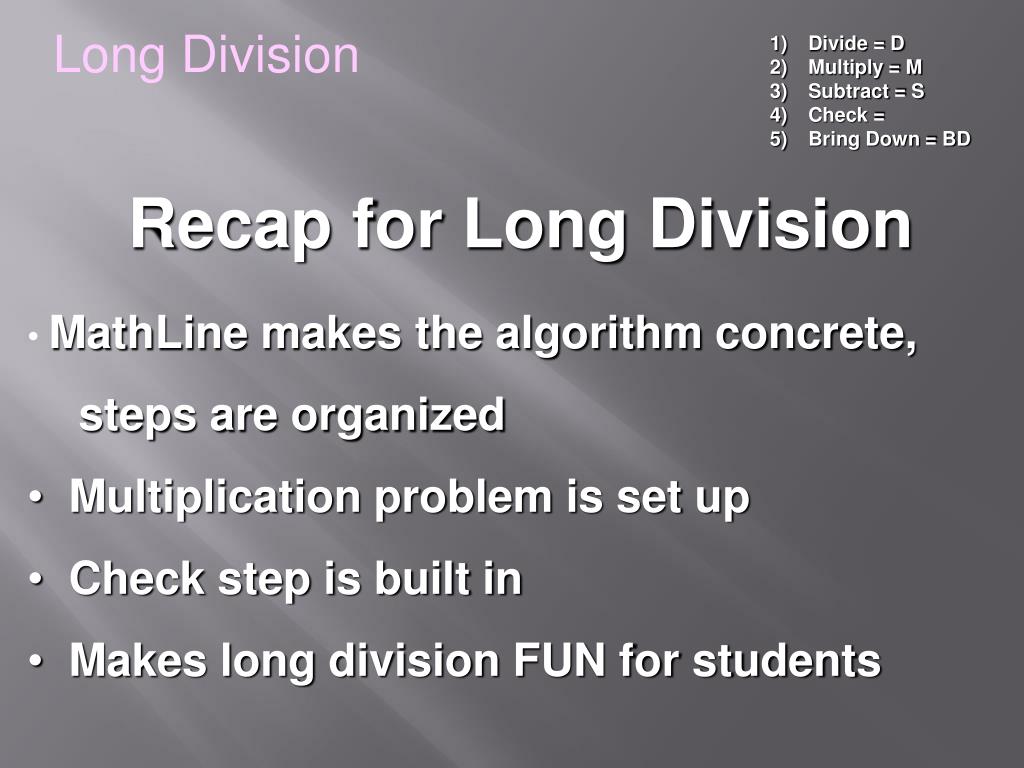 Long Division

1) Divide = D
2) Multiply = M
3) Subtract = S
4) Check =
5) Bring Down = BD

Recap for Long Division

• MathLine makes the algorithm concrete, steps are organized
• Multiplication problem is set up
• Check step is built in
• Makes long division FUN for students